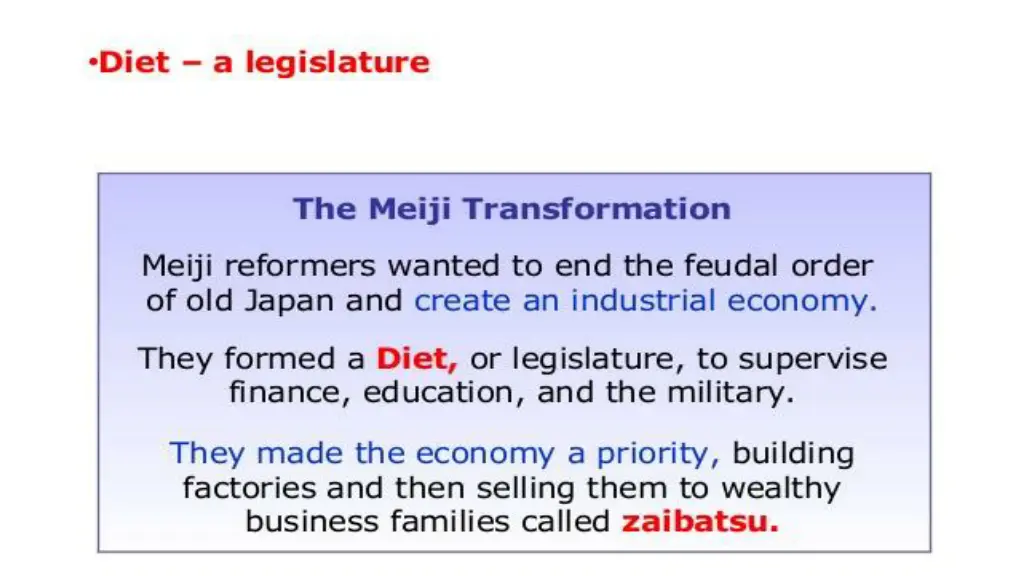 •Diet – a legislature

The Meiji Transformation

Meiji reformers wanted to end the feudal order of old Japan and create an industrial economy.

They formed a Diet, or legislature, to supervise finance, education, and the military.

They made the economy a priority, building factories and then selling them to wealthy business families called zaibatsu.